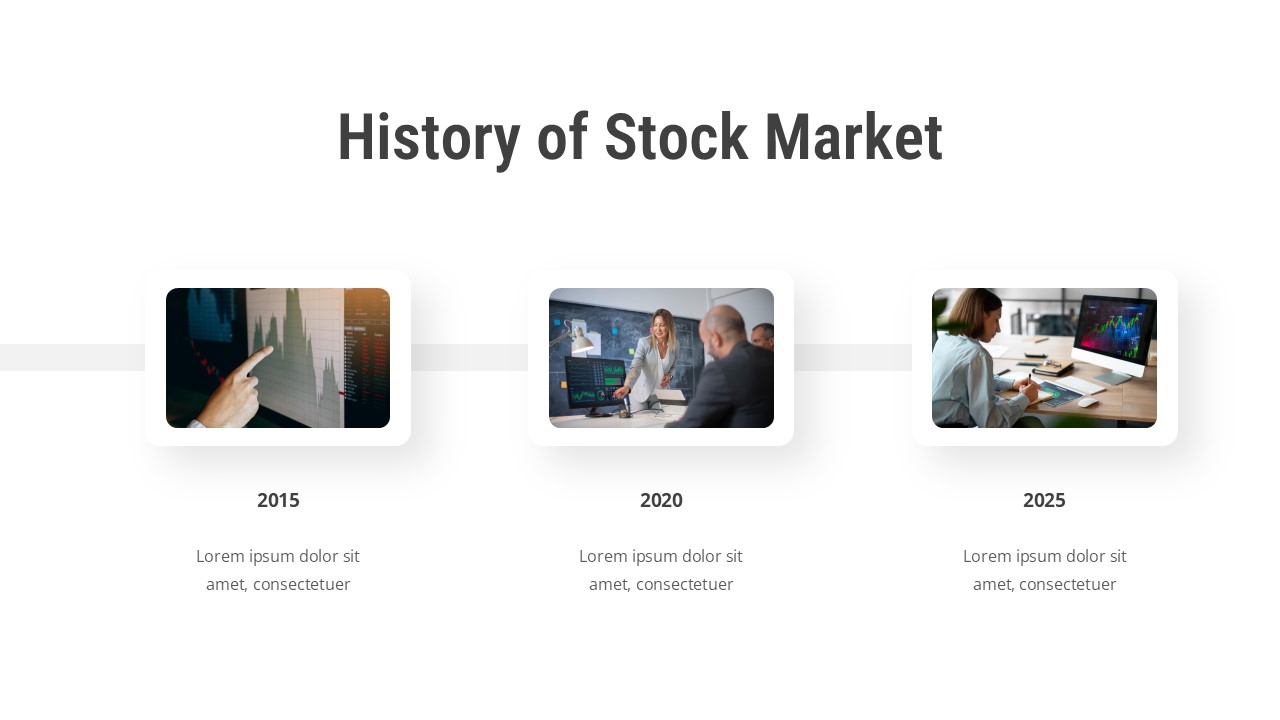 History of Stock Market

2015

Lorem ipsum dolor sit amet, consectetuer

2020

Lorem ipsum dolor sit amet, consectetuer

2025

Lorem ipsum dolor sit amet, consectetuer